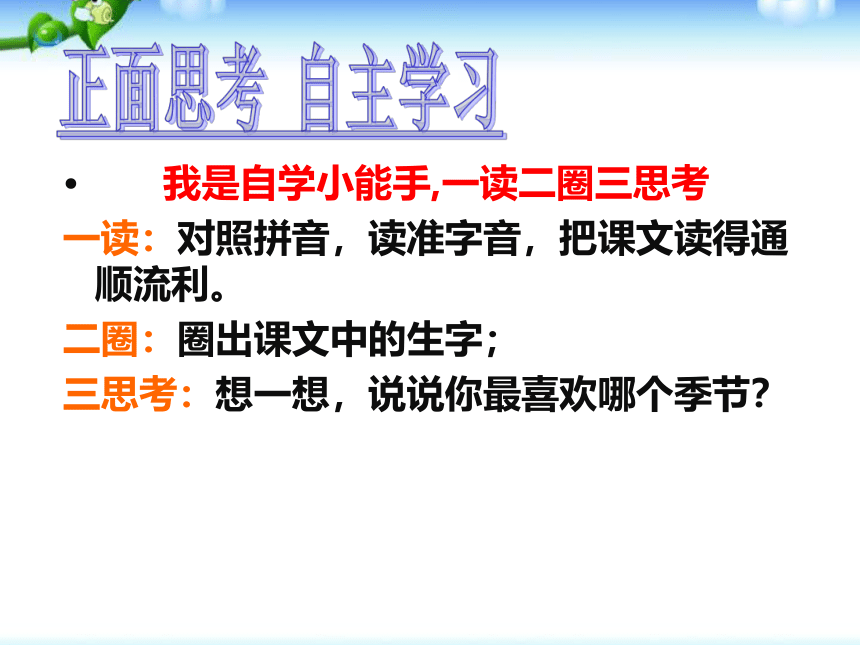 正面思考 自主学习

• 我是自学小能手,一读二圈三思考

一读：对照拼音，读准字音，把课文读得通顺流利。

二圈：圈出课文中的生字；

三思考：想一想，说说你最喜欢哪个季节？